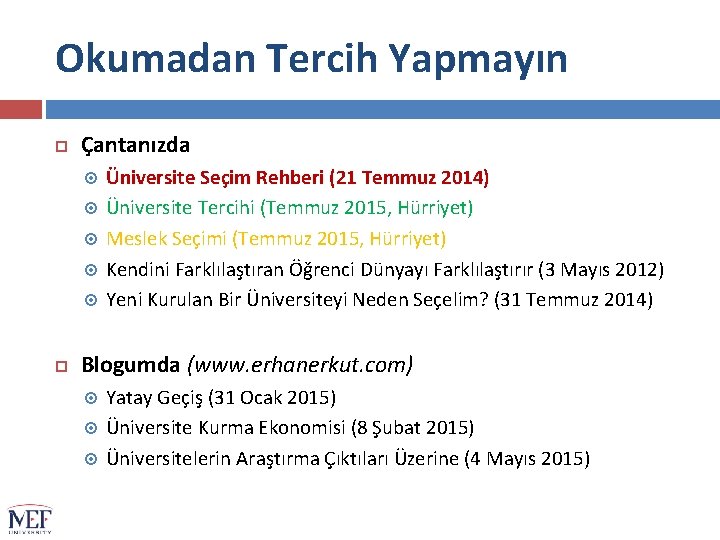 Okumadan Tercih Yapmayın

Çantanızda

Üniversite Seçim Rehberi (21 Temmuz 2014)

Üniversite Tercihi (Temmuz 2015, Hürriyet)

Meslek Seçimi (Temmuz 2015, Hürriyet)

Kendini Farklılaştıran Öğrenci Dünyayı Farklılaştırır (3 Mayıs 2012)

Yeni Kurulan Bir Üniversiteyi Neden Seçelim? (31 Temmuz 2014)

Blogumda (www.erhanerkut.com)

Yatay Geçiş (31 Ocak 2015)

Üniversite Kurma Ekonomisi (8 Şubat 2015)

Üniversitelerin Araştırma Çıktıları Üzerine (4 Mayıs 2015)

MEF UNIVERSITY